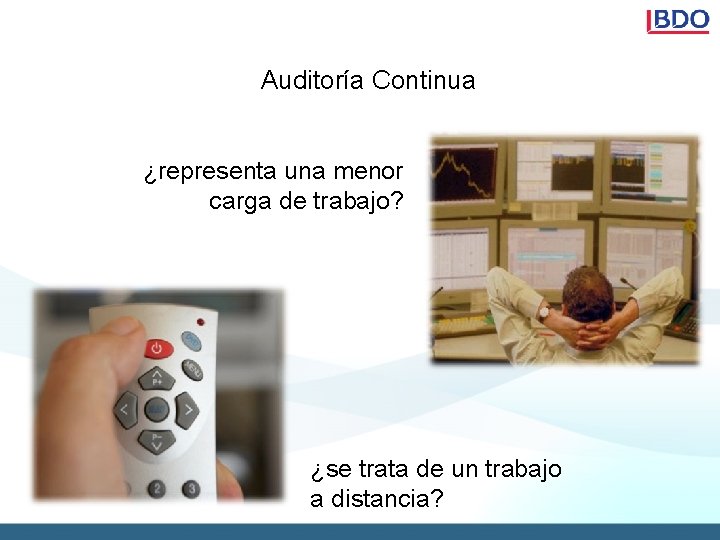 BDO

Auditoría Continua

¿representa una menor carga de trabajo?

MENU

P+

P-

2

3

¿se trata de un trabajo a distancia?